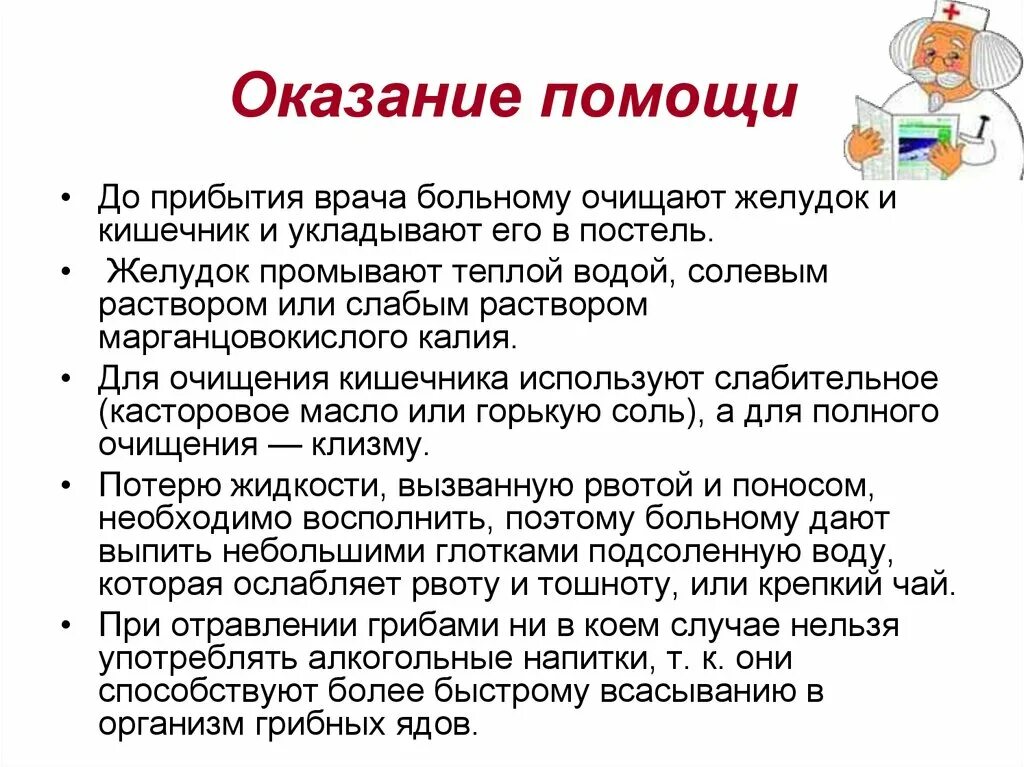 Оказание помощи

• До прибытия врача больному очищают желудок и кишечник и укладывают его в постель.

• Желудок промывают теплой водой, солевым раствором или слабым раствором марганцовокислого калия.

• Для очищения кишечника используют слабительное (касторовое масло или горькую соль), а для полного очищения — клизму.

• Потерю жидкости, вызванную рвотой и поносом, необходимо восполнить, поэтому больному дают выпить небольшими глотками подсоленную воду, которая ослабляет рвоту и тошноту, или крепкий чай.

• При отравлении грибами ни в коем случае нельзя употреблять алкогольные напитки, т. к. они способствуют более быстрому всасыванию в организм грибных ядов.